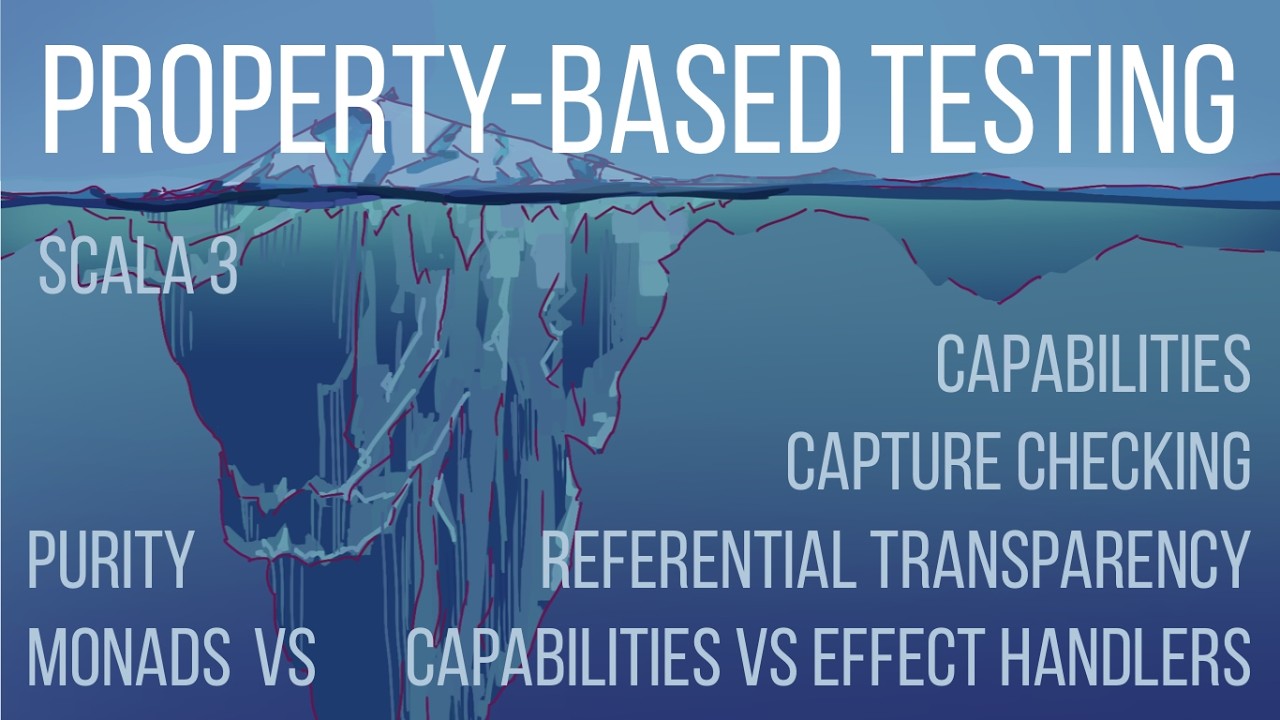 PROPERTY-BASED TESTING

SCALA 3

CAPABILITIES

CAPTURE CHECKING

PURITY

REFERENTIAL TRANSPARENCY

MONADS VS CAPABILITIES VS EFFECT HANDLERS